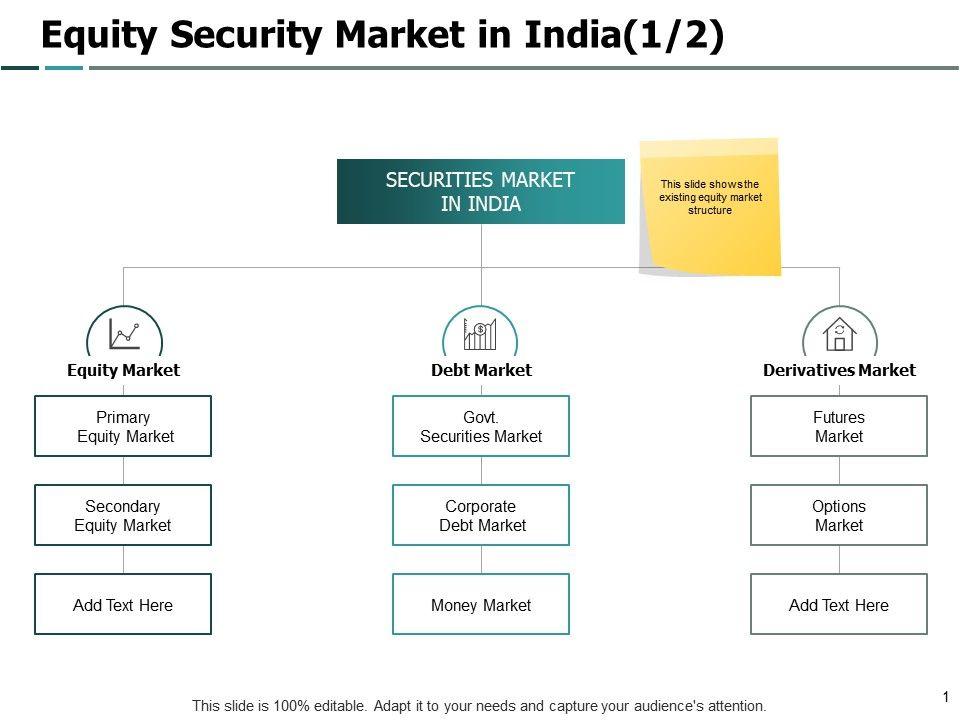 Equity Security Market in India(1/2)

SECURITIES MARKET IN INDIA

This slide shows the existing equity market structure

Equity Market

Primary Equity Market

Secondary Equity Market

Add Text Here

Debt Market

Govt. Securities Market

Corporate Debt Market

Money Market

Derivatives Market

Futures Market

Options Market

Add Text Here

This slide is 100% editable. Adapt it to your needs and capture your audience's attention.

1